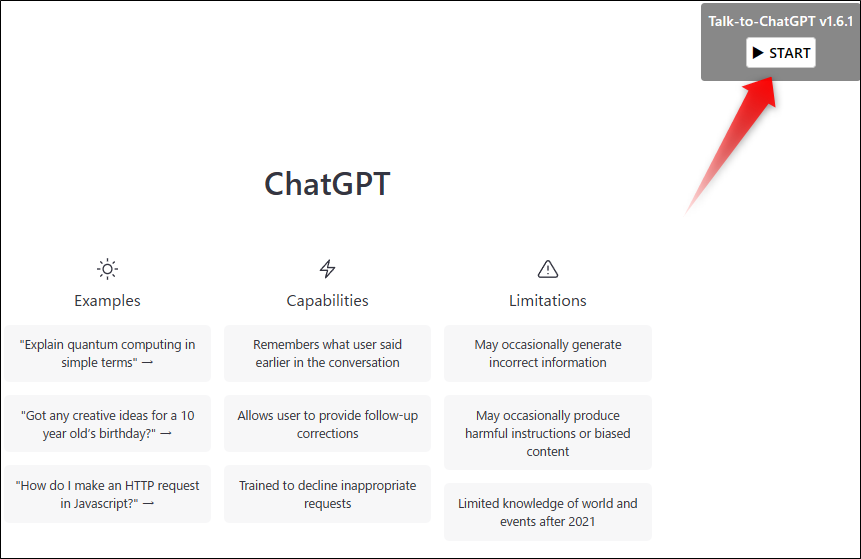 Talk-to-ChatGPT v1.6.1

▶ START

ChatGPT

Examples

"Explain quantum computing in simple terms" →

"Got any creative ideas for a 10 year old's birthday?" →

"How do I make an HTTP request in Javascript?" →

Capabilities

Remembers what user said earlier in the conversation

Allows user to provide follow-up corrections

Trained to decline inappropriate requests

Limitations

May occasionally generate incorrect information

May occasionally produce harmful instructions or biased content

Limited knowledge of world and events after 2021